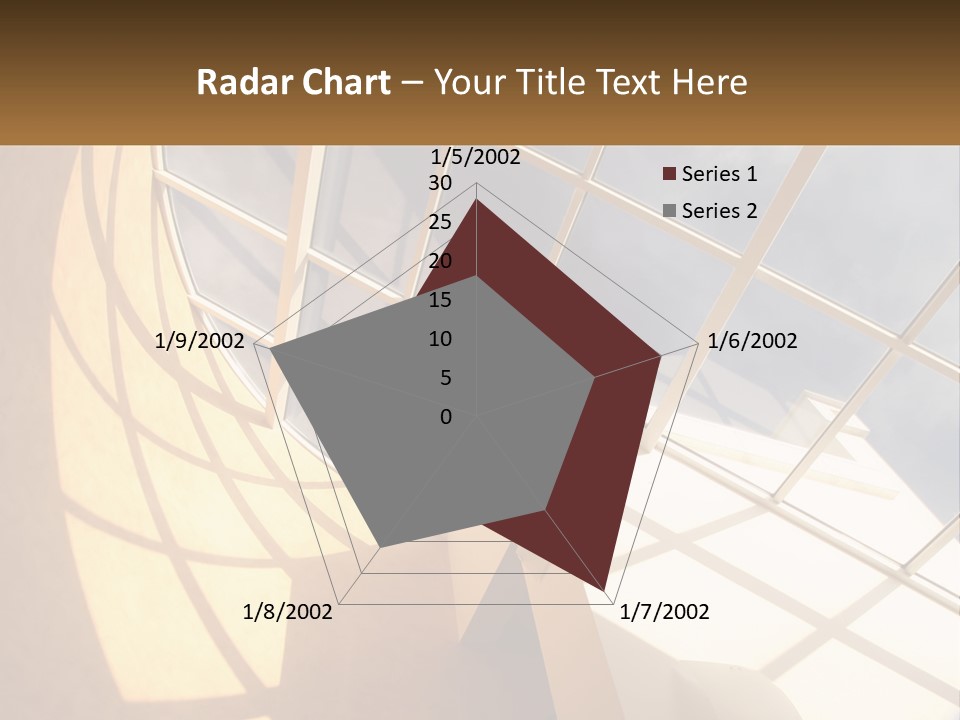 Radar Chart – Your Title Text Here

1/5/2002
30
25
20
15
10
5
0
1/6/2002
1/7/2002
1/8/2002
1/9/2002

Series 1
Series 2